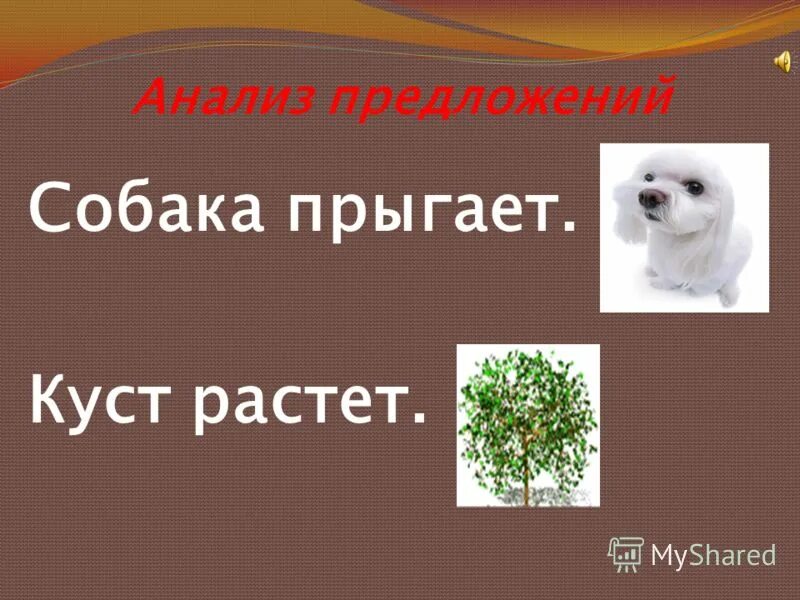 Анализ предложений

Собака прыгает.

Куст растет.

MyShared